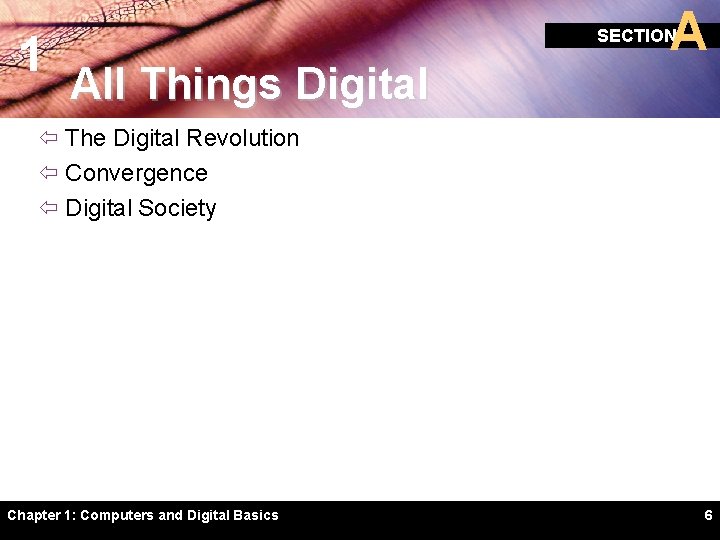 1

SECTION A

All Things Digital

⇦ The Digital Revolution
⇦ Convergence
⇦ Digital Society

Chapter 1: Computers and Digital Basics

6